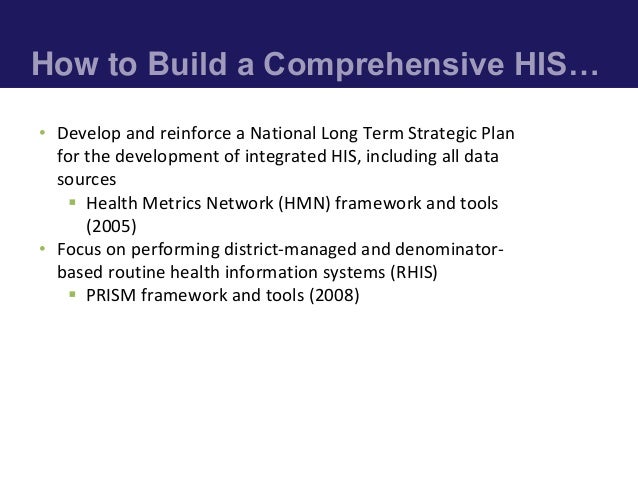 How to Build a Comprehensive HIS…

• Develop and reinforce a National Long Term Strategic Plan for the development of integrated HIS, including all data sources
 ▪ Health Metrics Network (HMN) framework and tools (2005)
• Focus on performing district-managed and denominator-based routine health information systems (RHIS)
 ▪ PRISM framework and tools (2008)